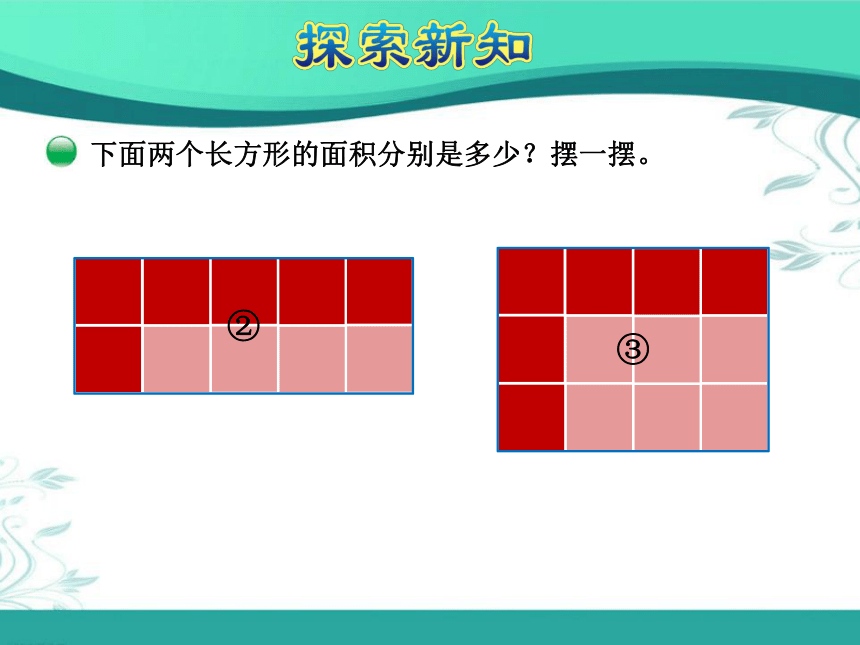 探索新知

下面两个长方形的面积分别是多少？摆一摆。

②

③